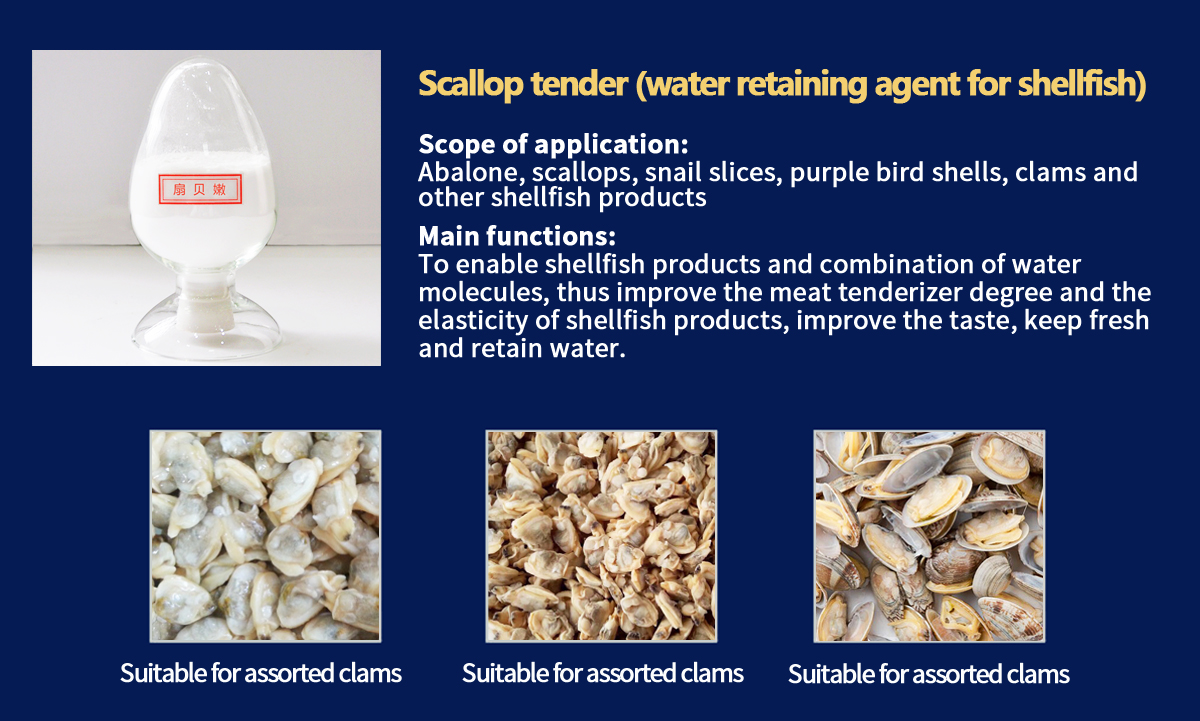 扇贝嫩

Scallop tender (water retaining agent for shellfish)

Scope of application:
Abalone, scallops, snail slices, purple bird shells, clams and other shellfish products

Main functions:
To enable shellfish products and combination of water molecules, thus improve the meat tenderizer degree and the elasticity of shellfish products, improve the taste, keep fresh and retain water.

Suitable for assorted clams

Suitable for assorted clams

Suitable for assorted clams